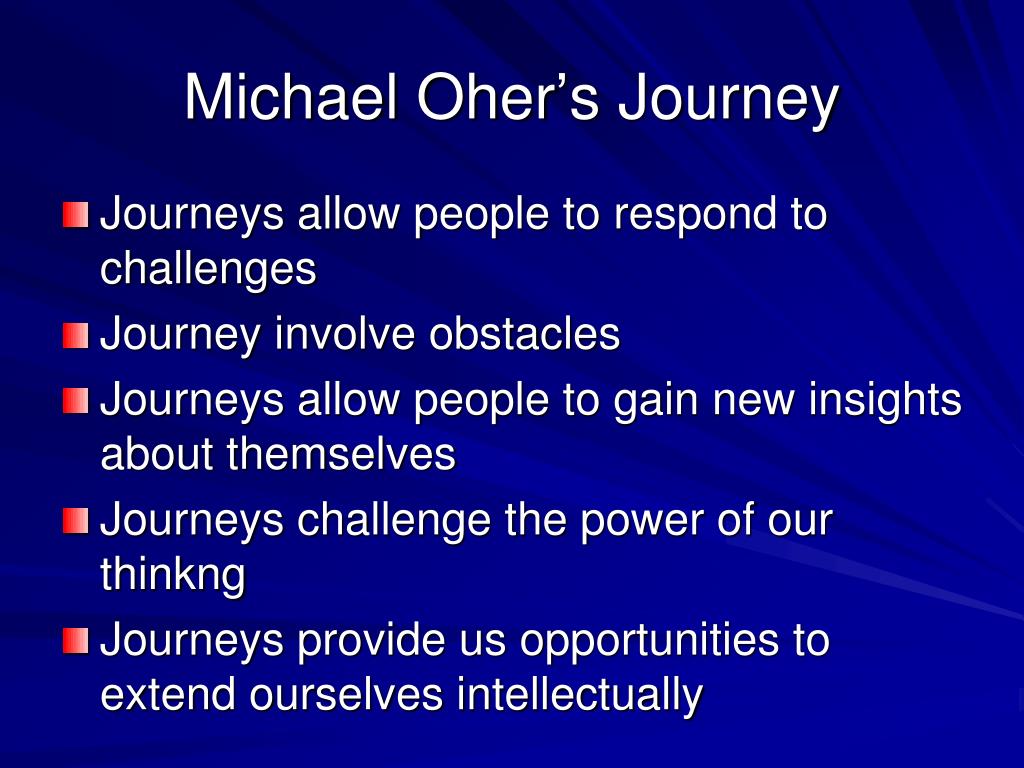 Michael Oher’s Journey

Journeys allow people to respond to challenges

Journey involve obstacles

Journeys allow people to gain new insights about themselves

Journeys challenge the power of our thinkng

Journeys provide us opportunities to extend ourselves intellectually